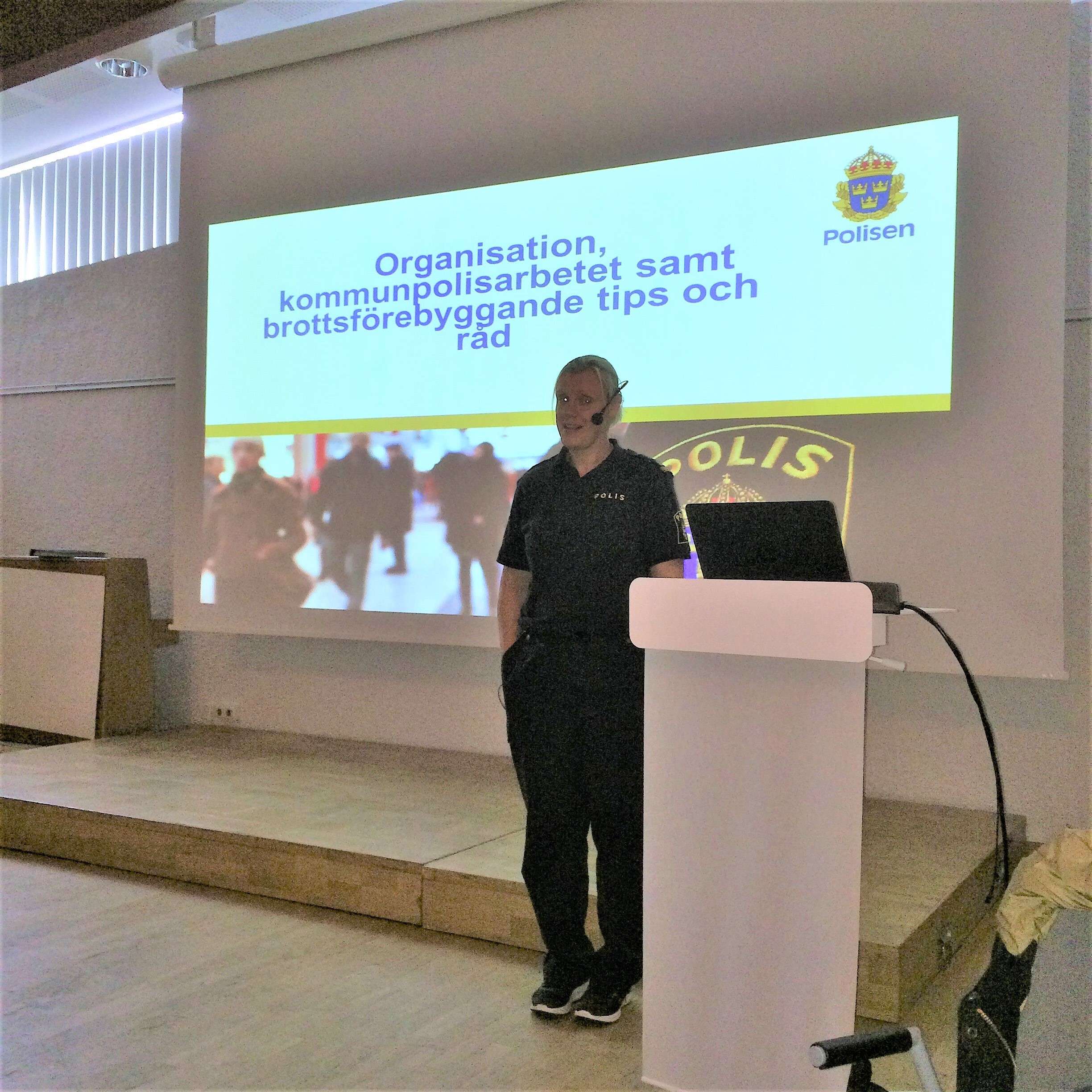 Polisen

Organisation, kommunpolisarbetet samt brottsförebyggande tips och råd

POLIS

POLIS